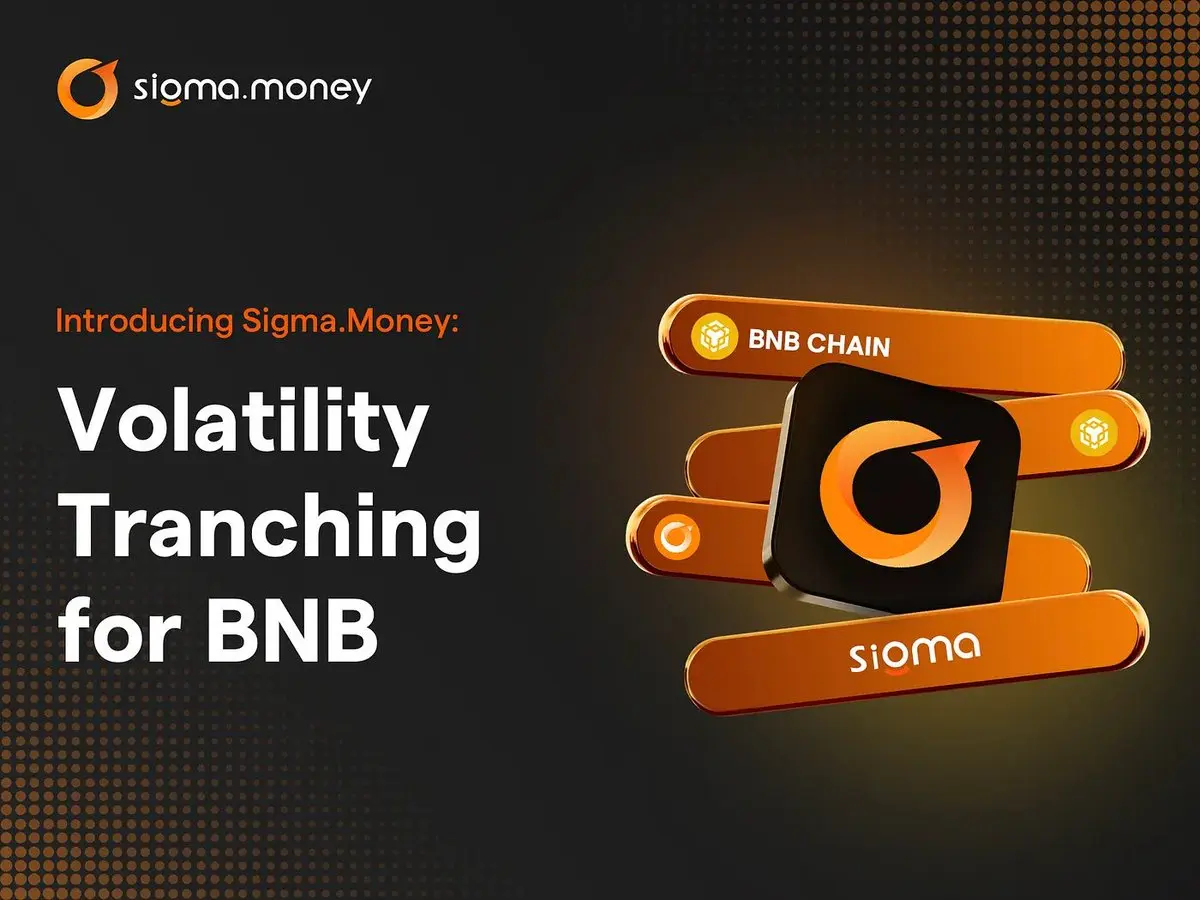 sigma.money

Introducing Sigma.Money:

Volatility Tranching for BNB

BNB CHAIN

sigma